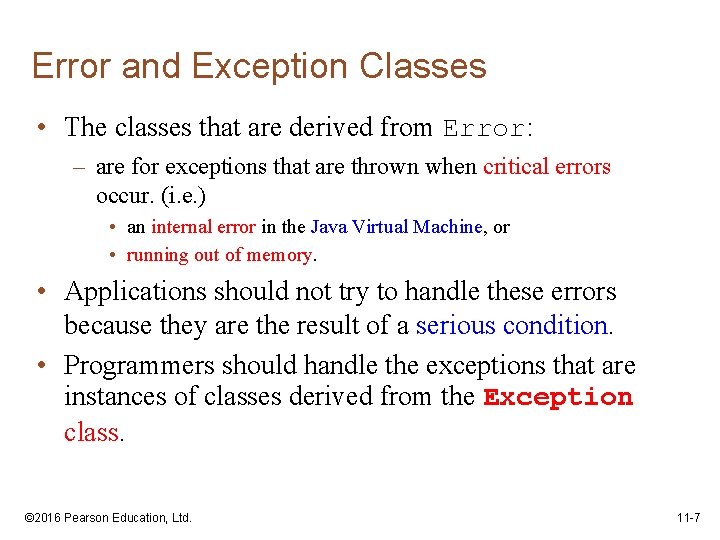 Error and Exception Classes

• The classes that are derived from Error:

– are for exceptions that are thrown when critical errors occur. (i.e.)

• an internal error in the Java Virtual Machine, or

• running out of memory.

• Applications should not try to handle these errors because they are the result of a serious condition.

• Programmers should handle the exceptions that are instances of classes derived from the Exception class.

©2016 Pearson Education, Ltd.

11-7